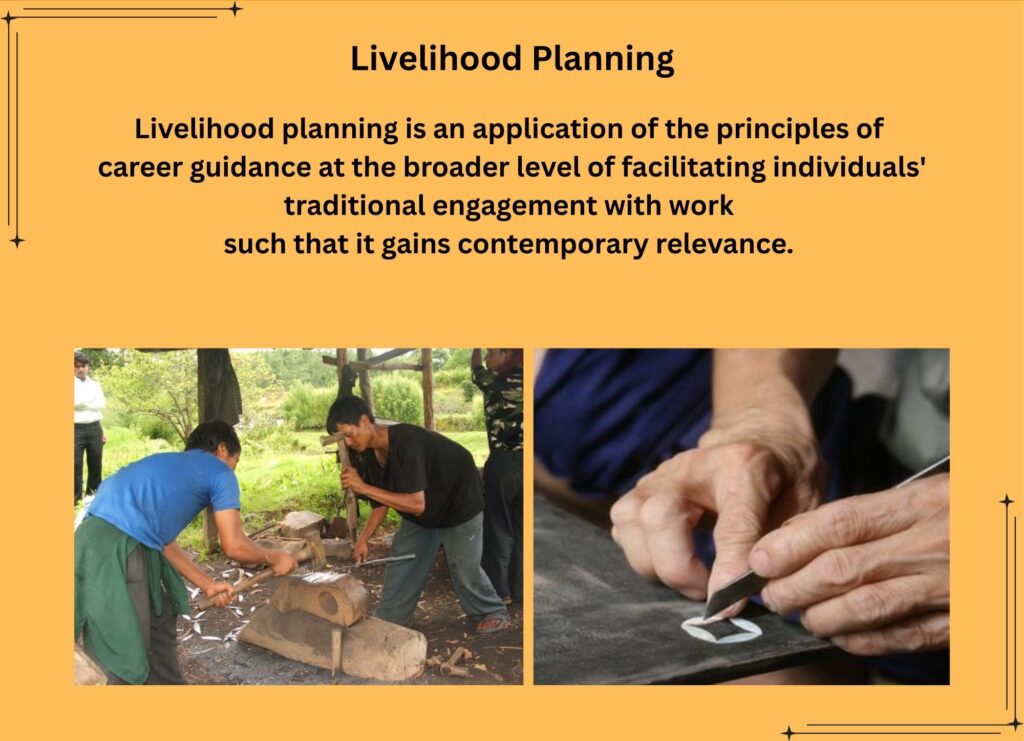 Livelihood Planning

Livelihood planning is an application of the principles of career guidance at the broader level of facilitating individuals' traditional engagement with work such that it gains contemporary relevance.